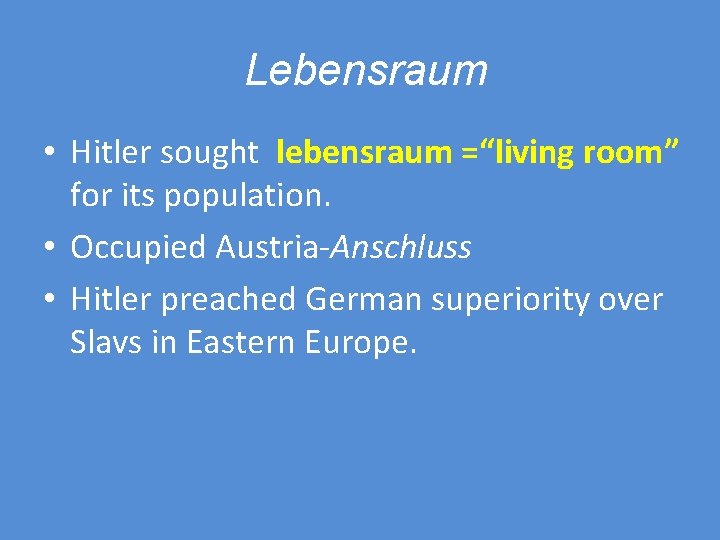 Lebensraum

• Hitler sought lebensraum =“living room” for its population.
• Occupied Austria-Anschluss
• Hitler preached German superiority over Slavs in Eastern Europe.